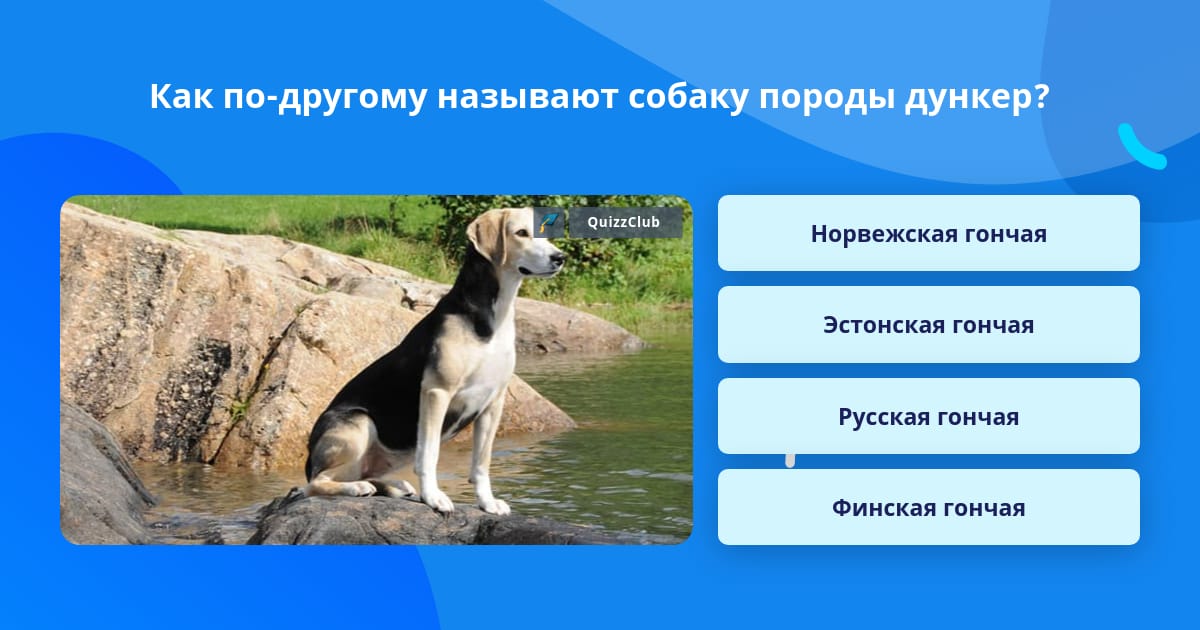 Как по-другому называют собаку породы дункер?

QuizzClub

Норвежская гончая

Эстонская гончая

Русская гончая

Финская гончая